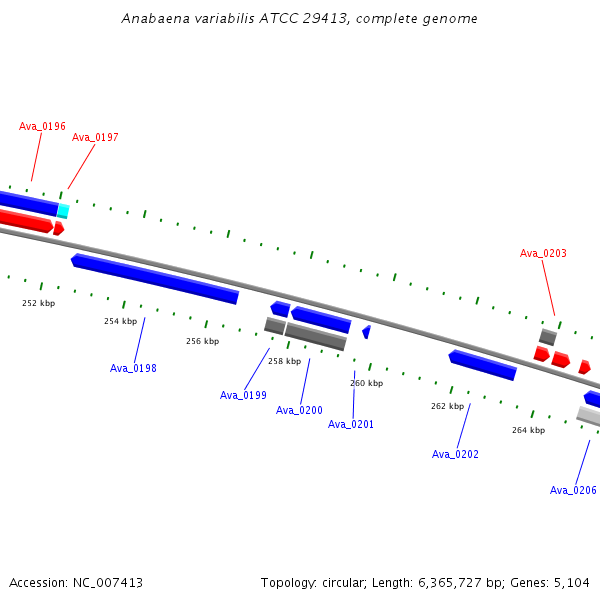 Anabaena variabilis ATCC 29413, complete genome

Ava_0196

Ava_0197

Ava_0203

252 kbp

254 kbp

256 kbp

258 kbp

260 kbp

262 kbp

264 kbp

Ava_0198

Ava_0199

Ava_0200

Ava_0201

Ava_0202

Ava_0206

Accession: NC_007413

Topology: circular; Length: 6,365,727 bp; Genes: 5,104